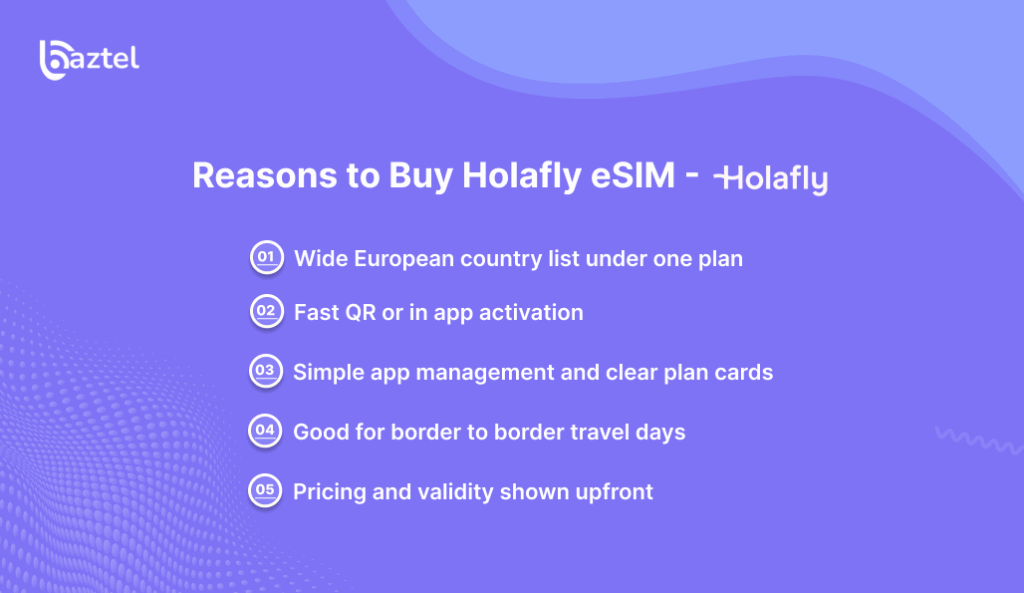 baztel

Reasons to Buy Holafly eSIM - Holafly

01 Wide European country list under one plan

02 Fast QR or in app activation

03 Simple app management and clear plan cards

04 Good for border to border travel days

05 Pricing and validity shown upfront